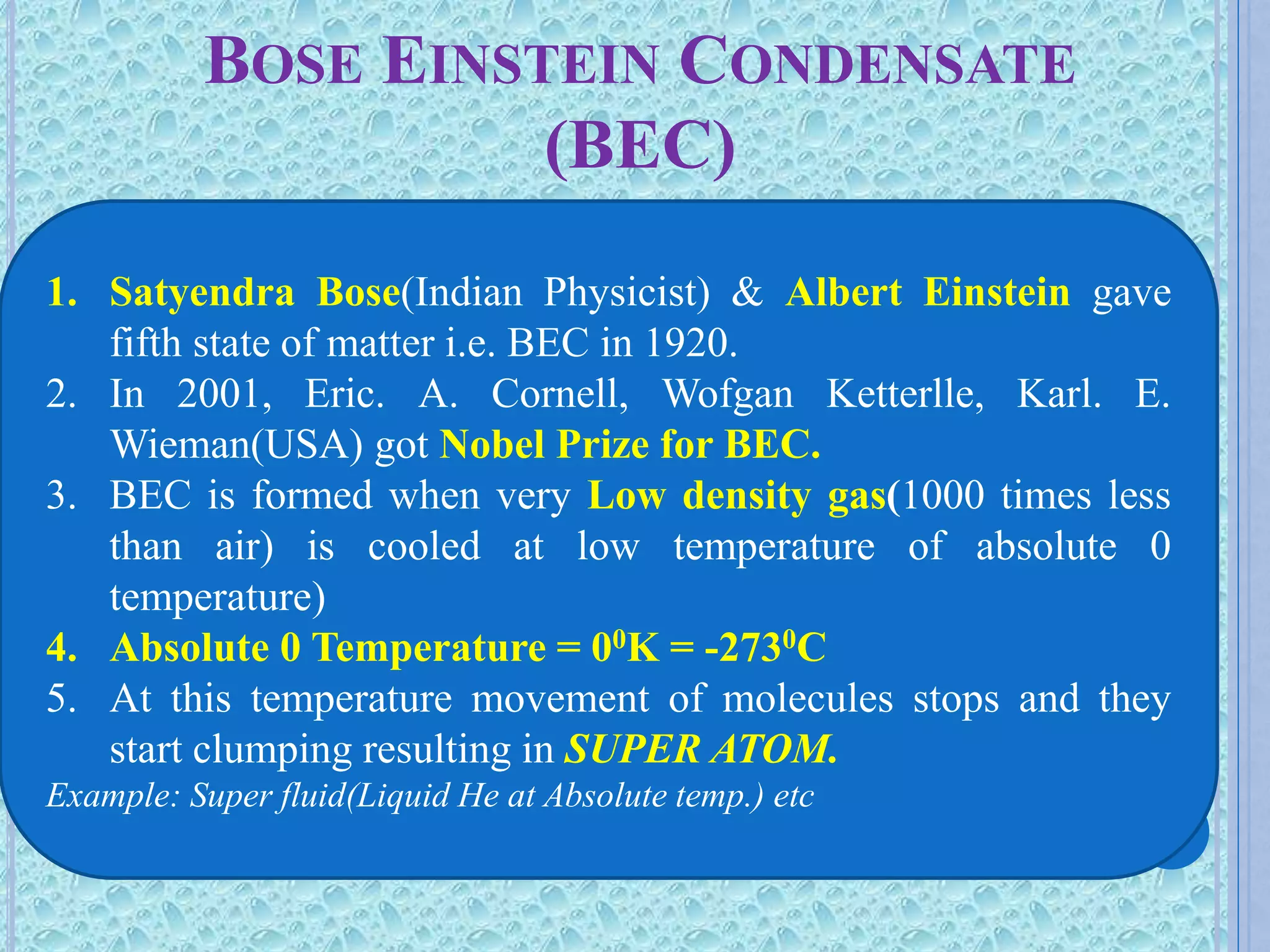 BOSE EINSTEIN CONDENSATE (BEC)

1. Satyendra Bose(Indian Physicist) & Albert Einstein gave fifth state of matter i.e. BEC in 1920.
2. In 2001, Eric. A. Cornell, Wofgan Ketterlle, Karl. E. Wieman(USA) got Nobel Prize for BEC.
3. BEC is formed when very Low density gas(1000 times less than air) is cooled at low temperature of absolute 0 temperature)
4. Absolute 0 Temperature = $0^0$K = -$273^0$C
5. At this temperature movement of molecules stops and they start clumping resulting in SUPER ATOM.

Example: Super fluid(Liquid He at Absolute temp.) etc